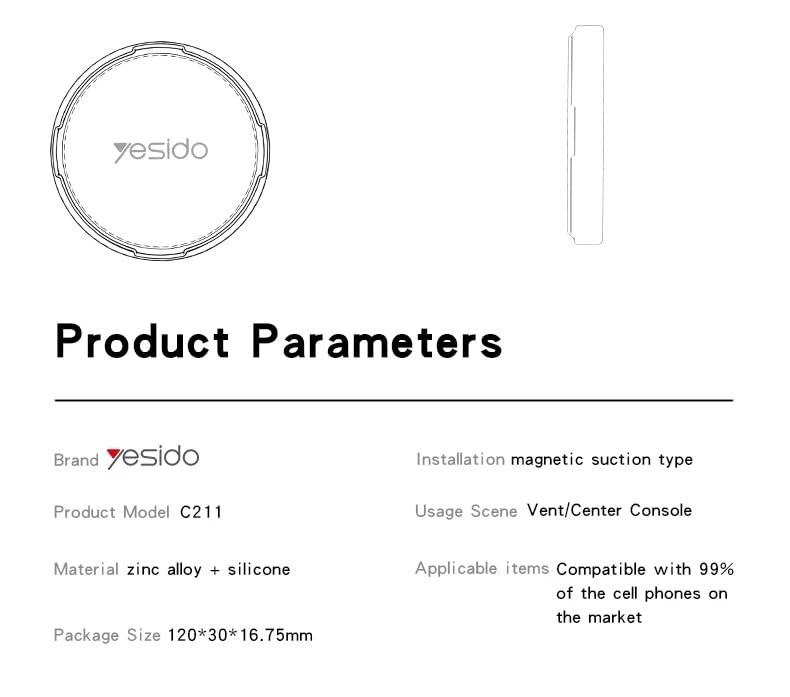 yesido

Product Parameters

Brand yesido

Product Model C211

Material zinc alloy + silicone

Package Size 120*30*16.75mm

Installation magnetic suction type

Usage Scene Vent/Center Console

Applicable items Compatible with 99% of the cell phones on the market